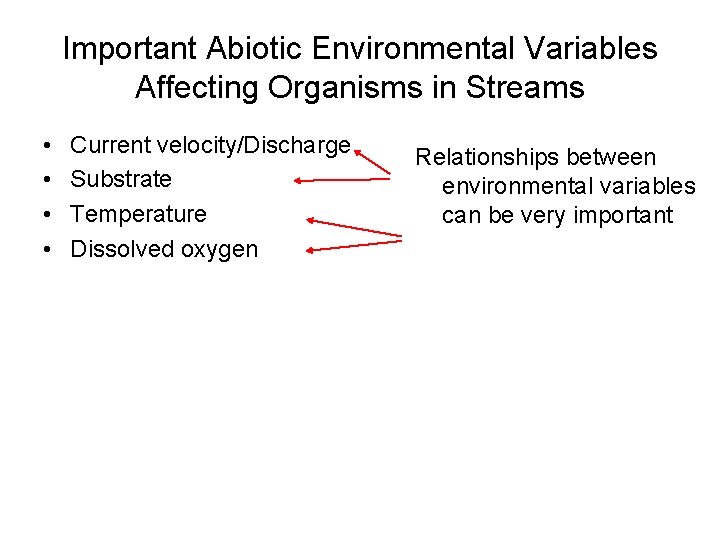 Important Abiotic Environmental Variables Affecting Organisms in Streams

• Current velocity/Discharge
• Substrate
• Temperature
• Dissolved oxygen

Relationships between environmental variables can be very important